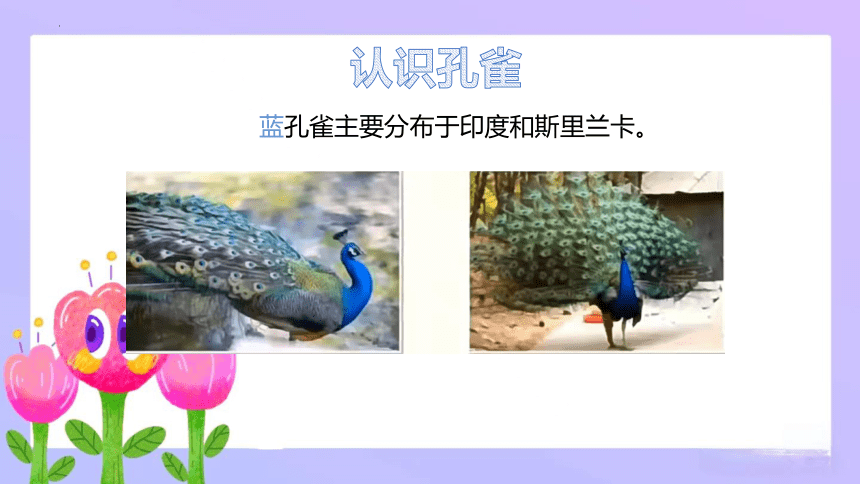 认识孔雀

蓝孔雀主要分布于印度和斯里兰卡。